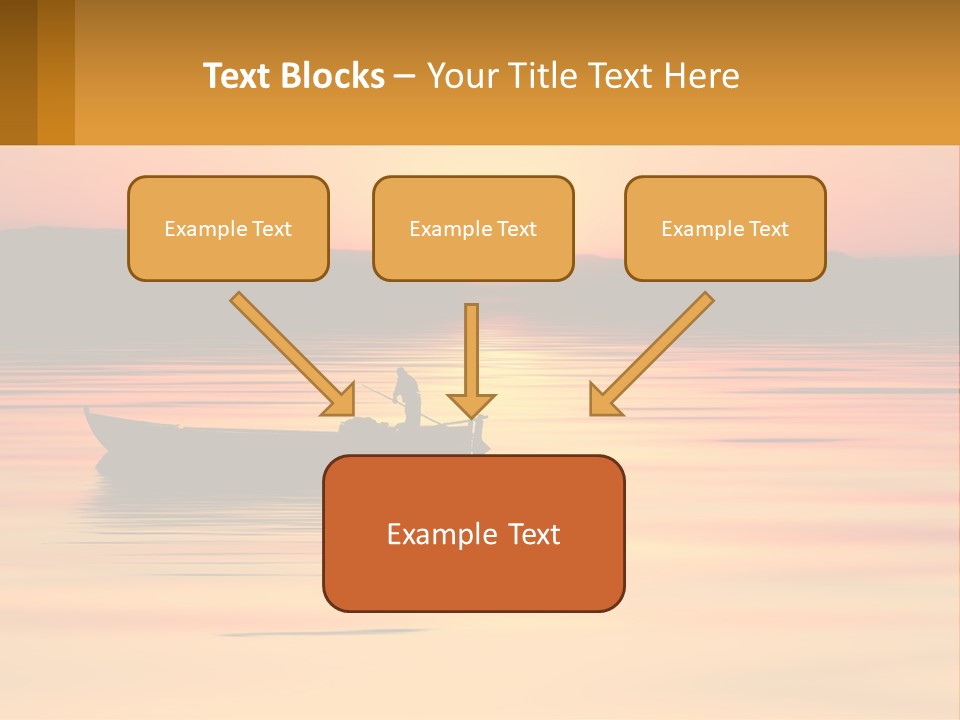 Text Blocks – Your Title Text Here

Example Text

Example Text

Example Text

Example Text